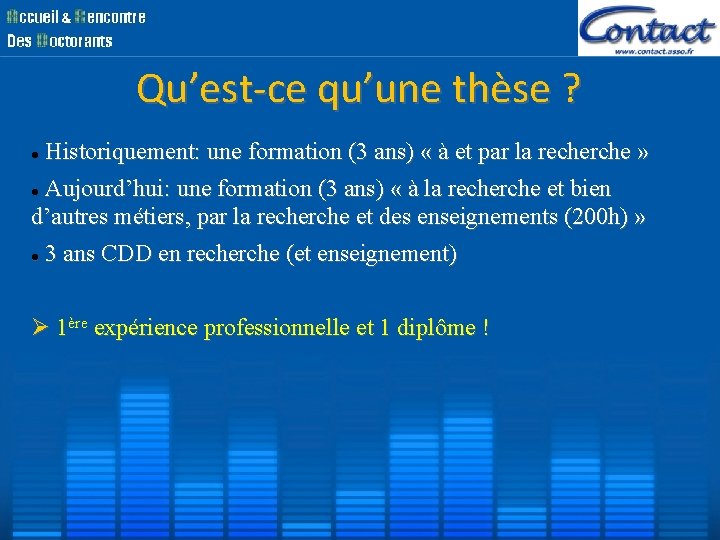 Accueil & Rencontre
Des Doctorants

Contact
www.contact.asso.fr

Qu'est-ce qu'une thèse ?

• Historiquement: une formation (3 ans) « à et par la recherche »

• Aujourd'hui: une formation (3 ans) « à la recherche et bien d'autres métiers, par la recherche et des enseignements (200h) »

• 3 ans CDD en recherche (et enseignement)

➢ 1ère expérience professionnelle et 1 diplôme !